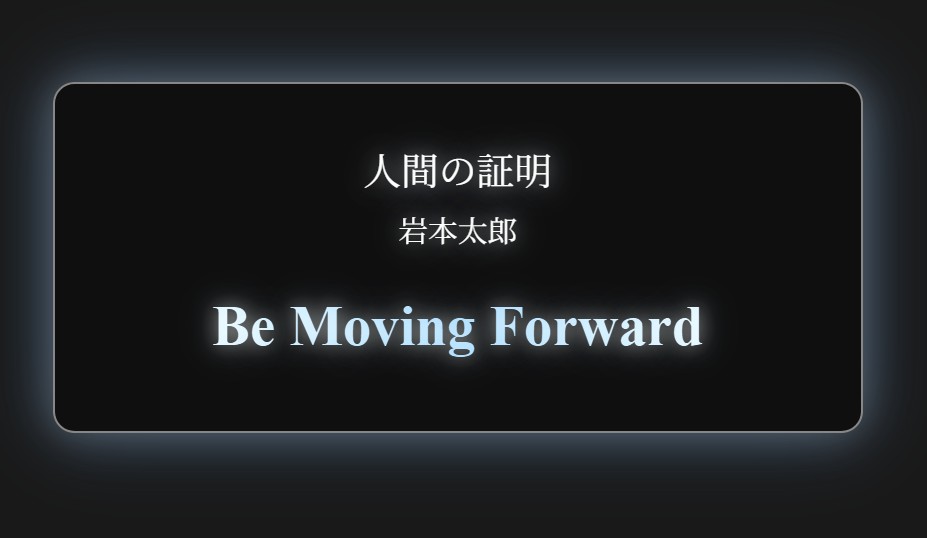 人間の証明

岩本太郎

Be Moving Forward